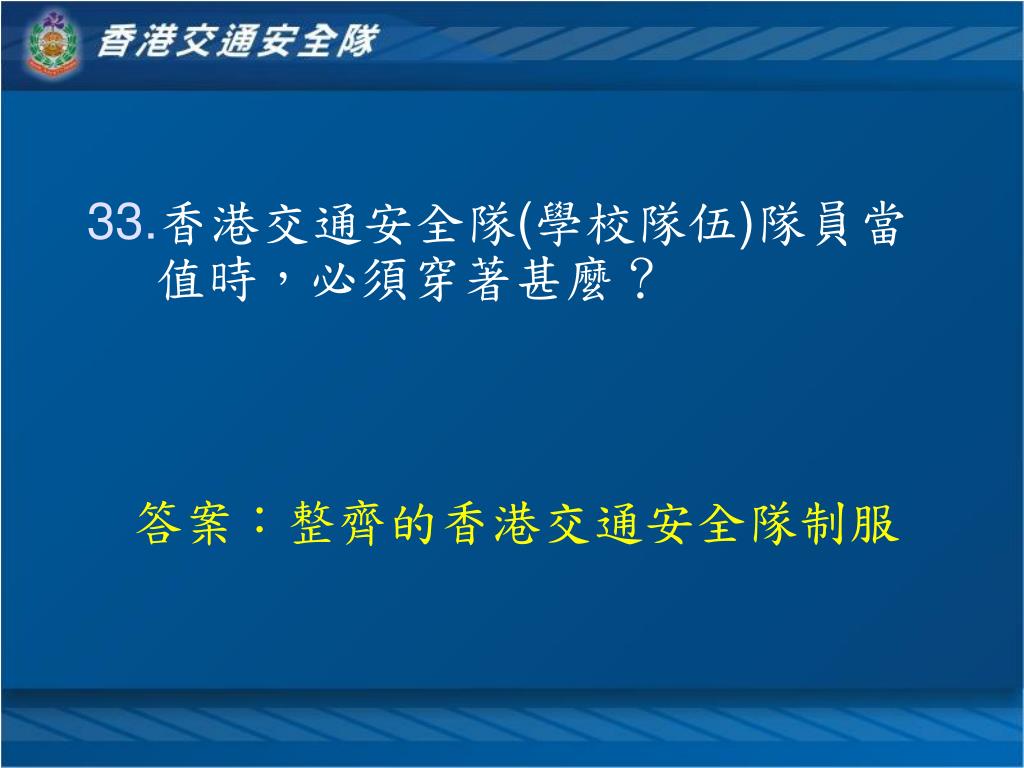 香港交通安全隊

33.香港交通安全隊(學校隊伍)隊員當值時，必須穿著甚麼？

答案：整齊的香港交通安全隊制服